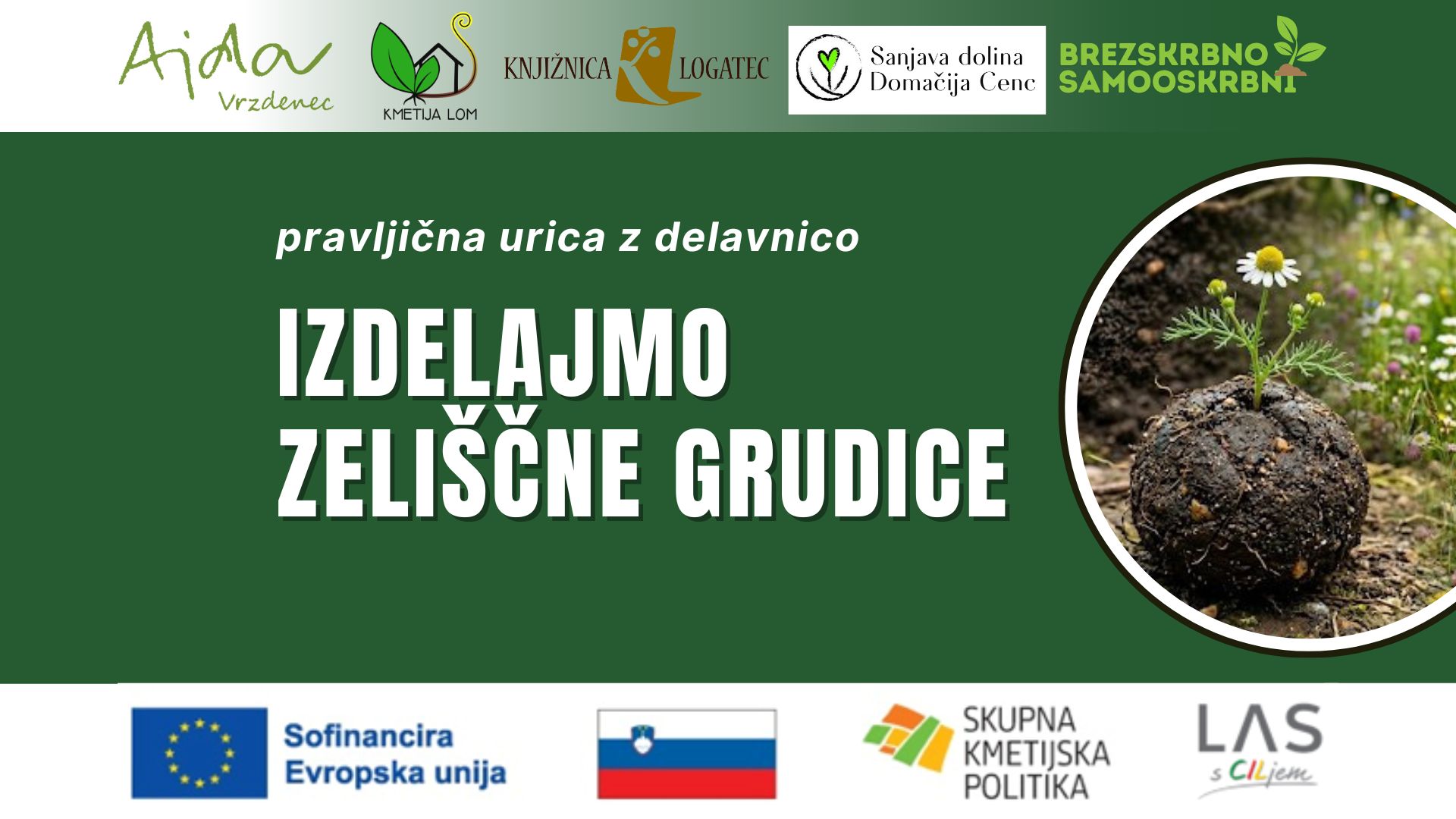 Ajda Vrzdenec

KMETIJA LOM

KNJIŽNICA LOGATEC

Sanjava dolina Domačija Cenc

BREZSKRBNO SAMOOSKRBNI

pravljična urica z delavnico

IZDELAJMO ZELIŠČNE GRUDICE

Sofinancira Evropska unija

SKUPNA KMETIJSKA POLITIKA

LAS s CILjem